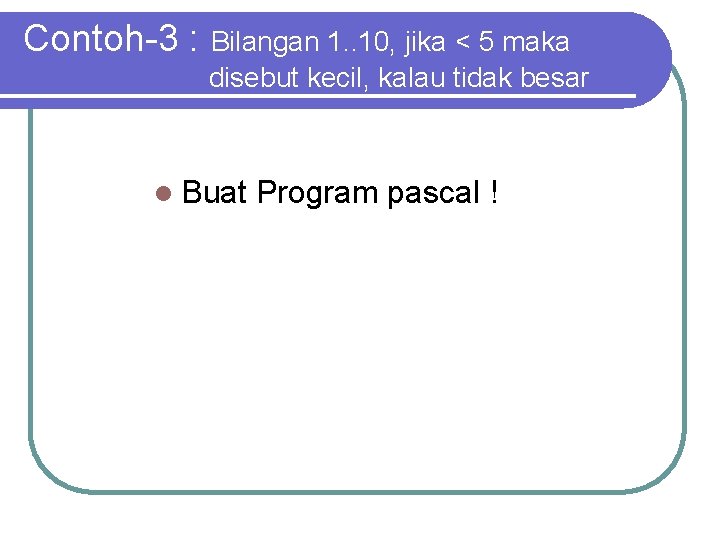 Contoh-3 : Bilangan 1..10, jika < 5 maka disebut kecil, kalau tidak besar

Buat Program pascal !